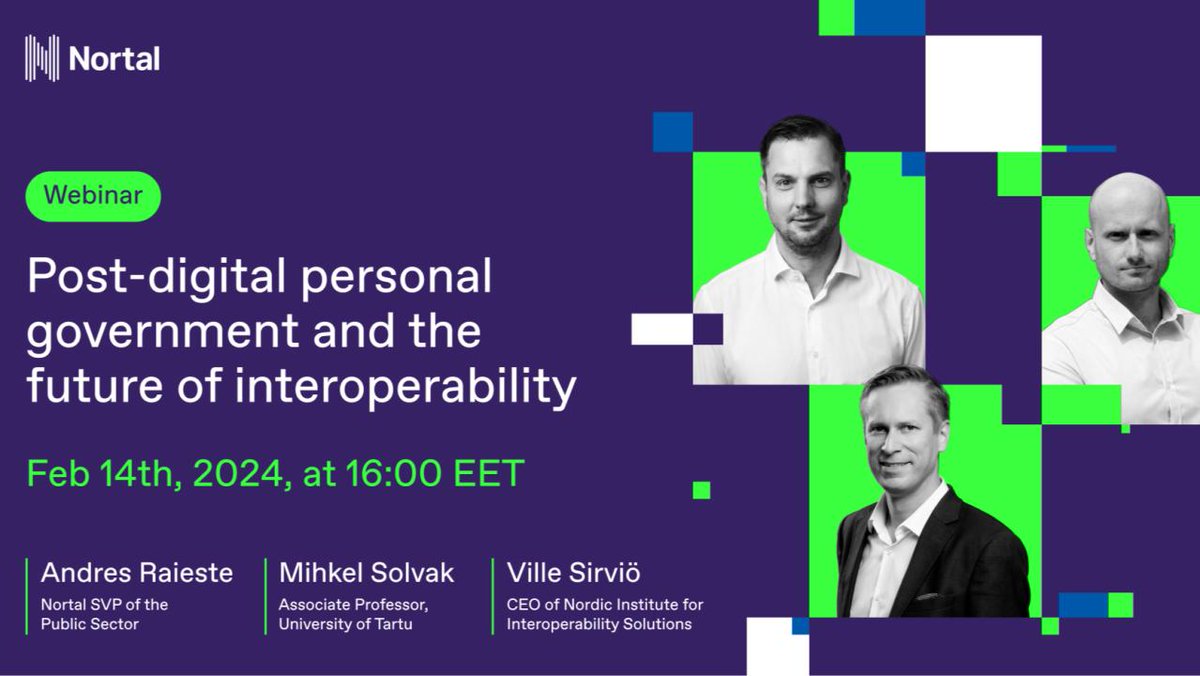 Nortal

Webinar

Post-digital personal government and the future of interoperability

Feb 14th, 2024, at 16:00 EET

Andres Raieste
Nortal SVP of the Public Sector

Mihkel Solvak
Associate Professor, University of Tartu

Ville Sirviö
CEO of Nordic Institute for Interoperability Solutions